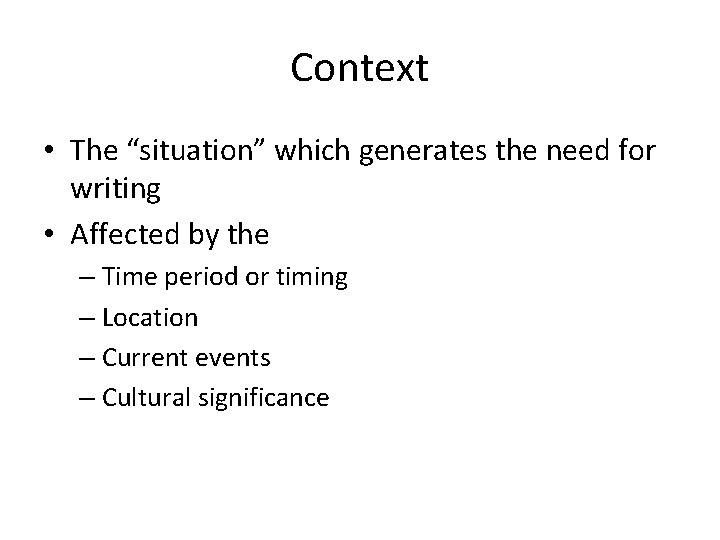 Context

• The “situation” which generates the need for writing
• Affected by the
– Time period or timing
– Location
– Current events
– Cultural significance